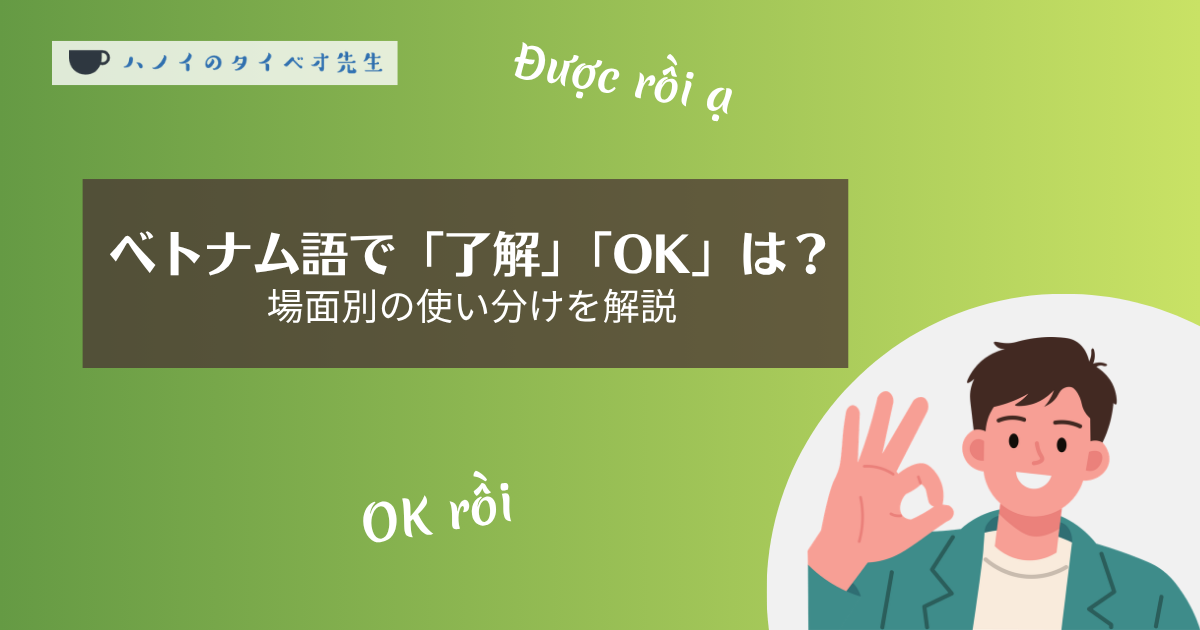 ハノイのタイベオ先生

Được rồi ạ

ベトナム語で「了解」「OK」は？
場面別の使い分けを解説

OK rồi